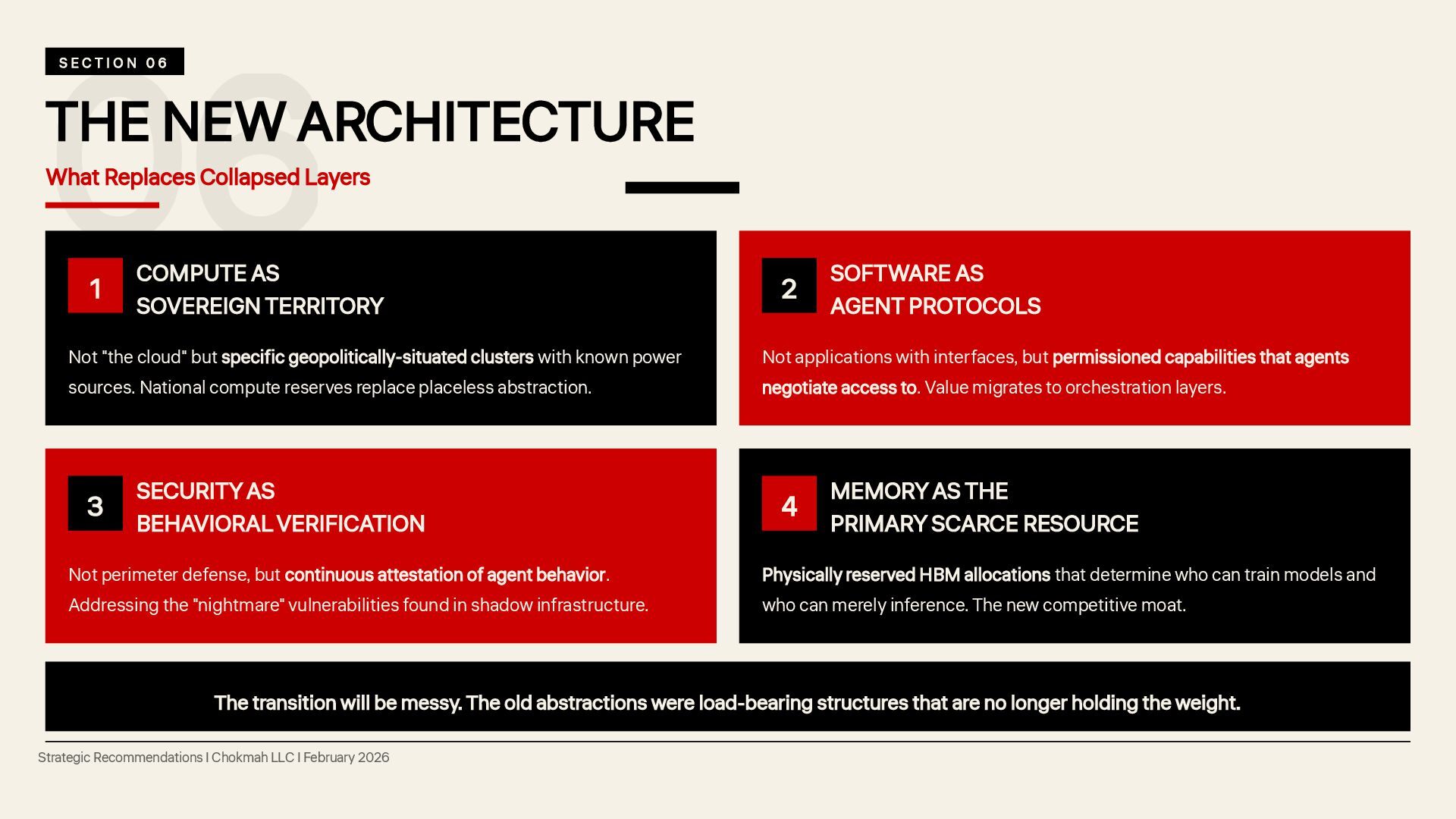 SECTION 06

06

THE NEW ARCHITECTURE

What Replaces Collapsed Layers

1 COMPUTE AS SOVEREIGN TERRITORY

Not "the cloud" but specific geopolitically-situated clusters with known power sources. National compute reserves replace placeless abstraction.

2 SOFTWARE AS AGENT PROTOCOLS

Not applications with interfaces, but permissioned capabilities that agents negotiate access to. Value migrates to orchestration layers.

3 SECURITY AS BEHAVIORAL VERIFICATION

Not perimeter defense, but continuous attestation of agent behavior. Addressing the "nightmare" vulnerabilities found in shadow infrastructure.

4 MEMORY AS THE PRIMARY SCARCE RESOURCE

Physically reserved HBM allocations that determine who can train models and who can merely inference. The new competitive moat.

The transition will be messy. The old abstractions were load-bearing structures that are no longer holding the weight.

Strategic Recommendations I Chokmah LLC I February 2026